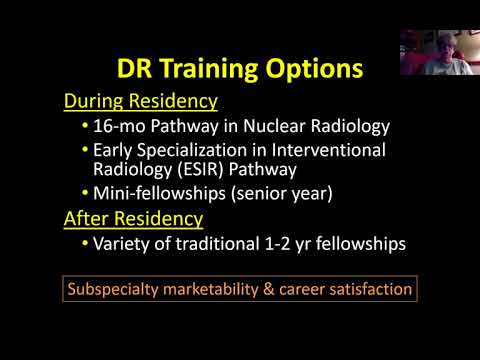 DR Training Options

During Residency

• 16-mo Pathway in Nuclear Radiology
• Early Specialization in Interventional Radiology (ESIR) Pathway
• Mini-fellowships (senior year)

After Residency

• Variety of traditional 1-2 yr fellowships

Subspecialty marketability & career satisfaction